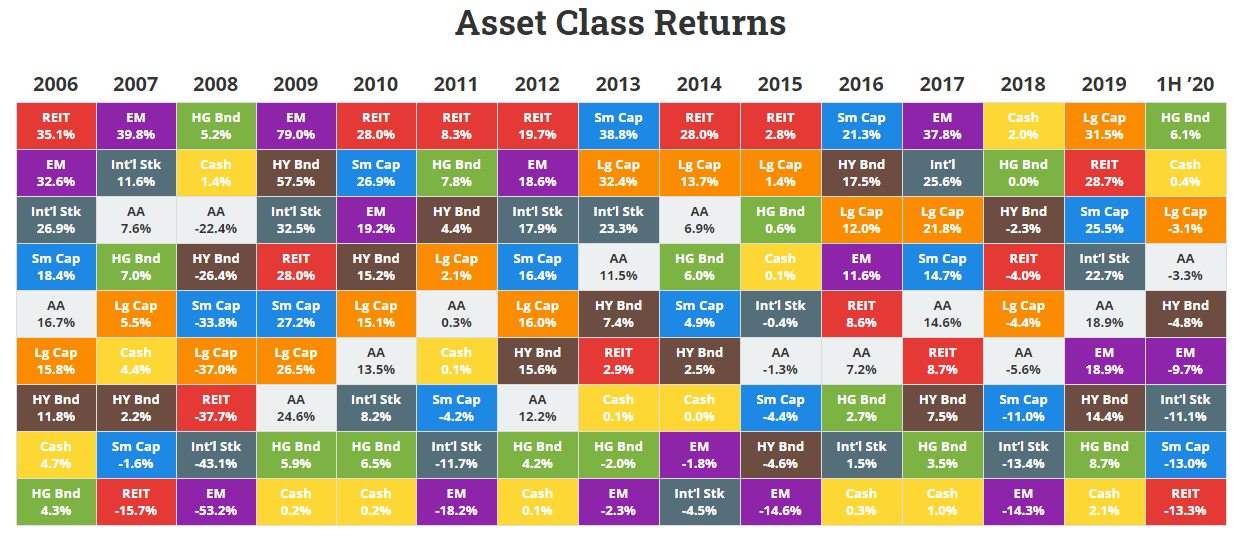 Asset Class Returns

| 2006 | 2007 | 2008 | 2009 | 2010 | 2011 | 2012 | 2013 | 2014 | 2015 | 2016 | 2017 | 2018 | 2019 | 1H '20 |
|---|---|---|---|---|---|---|---|---|---|---|---|---|---|---|
| REIT 35.1% | EM 39.8% | HG Bnd 5.2% | EM 79.0% | REIT 28.0% | REIT 8.3% | REIT 19.7% | Sm Cap 38.8% | REIT 28.0% | REIT 2.8% | Sm Cap 21.3% | EM 37.8% | Cash 2.0% | Lg Cap 31.5% | HG Bnd 6.1% |
| EM 32.6% | Int'l Stk 11.6% | Cash 1.4% | HY Bnd 57.5% | Sm Cap 26.9% | HG Bnd 7.8% | EM 18.6% | Lg Cap 32.4% | Lg Cap 13.7% | Lg Cap 1.4% | HY Bnd 17.5% | Int'l 25.6% | HG Bnd 0.0% | REIT 28.7% | Cash 0.4% |
| Int'l Stk 26.9% | AA 7.6% | AA -22.4% | Int'l Stk 32.5% | EM 19.2% | HY Bnd 4.4% | Int'l Stk 17.9% | Int'l Stk 23.3% | AA 6.9% | HG Bnd 0.6% | Lg Cap 12.0% | Lg Cap 21.8% | HY Bnd -2.3% | Sm Cap 25.5% | Lg Cap -3.1% |
| Sm Cap 18.4% | HG Bnd 7.0% | HY Bnd -26.4% | REIT 28.0% | HY Bnd 15.2% | Lg Cap 2.1% | Sm Cap 16.4% | AA 11.5% | HG Bnd 6.0% | Cash 0.1% | EM 11.6% | Sm Cap 14.7% | REIT -4.0% | Int'l Stk 22.7% | AA -3.3% |
| AA 16.7% | Lg Cap 5.5% | Sm Cap -33.8% | Sm Cap 27.2% | Lg Cap 15.1% | AA 0.3% | Lg Cap 16.0% | HY Bnd 7.4% | Sm Cap 4.9% | Int'l Stk -0.4% | REIT 8.6% | AA 14.6% | Lg Cap -4.4% | AA 18.9% | HY Bnd -4.8% |
| Lg Cap 15.8% | Cash 4.4% | Lg Cap -37.0% | Lg Cap 26.5% | AA 13.5% | Cash 0.1% | HY Bnd 15.6% | REIT 2.9% | HY Bnd 2.5% | AA -1.3% | AA 7.2% | REIT 8.7% | AA -5.6% | EM 18.9% | EM -9.7% |
| HY Bnd 11.8% | HY Bnd 2.2% | REIT -37.7% | AA 24.6% | Int'l Stk 8.2% | Sm Cap -4.2% | AA 12.2% | Cash 0.1% | Cash 0.0% | Sm Cap -4.4% | HG Bnd 2.7% | HY Bnd 7.5% | Sm Cap -11.0% | HY Bnd 14.4% | Int'l Stk -11.1% |
| Cash 4.7% | Sm Cap -1.6% | Int'l Stk -43.1% | HG Bnd 5.9% | HG Bnd 6.5% | Int'l Stk -11.7% | HG Bnd 4.2% | HG Bnd -2.0% | EM -1.8% | HY Bnd -4.6% | Int'l Stk 1.5% | HG Bnd 3.5% | Int'l Stk -13.4% | HG Bnd 8.7% | Sm Cap -13.0% |
| HG Bnd 4.3% | REIT -15.7% | EM -53.2% | Cash 0.2% | Cash 0.2% | EM -18.2% | Cash 0.1% | EM -2.3% | Int'l Stk -4.5% | EM -14.6% | Cash 0.3% | Cash 1.0% | EM -14.3% | Cash 2.1% | REIT -13.3% |